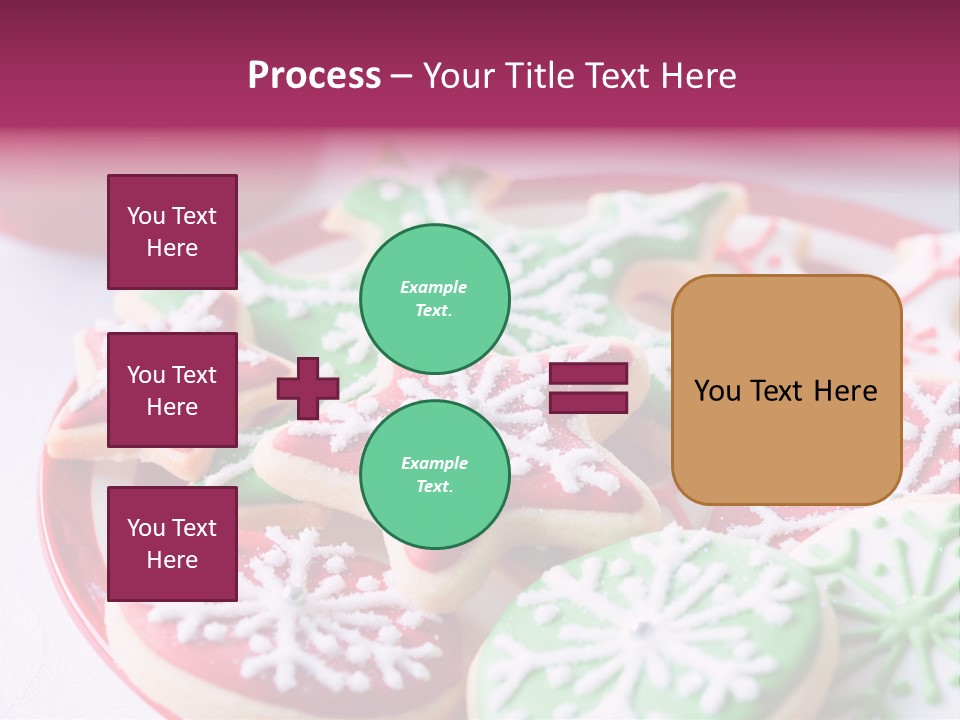 Process – Your Title Text Here

You Text Here

You Text Here

You Text Here

Example Text.

Example Text.

You Text Here